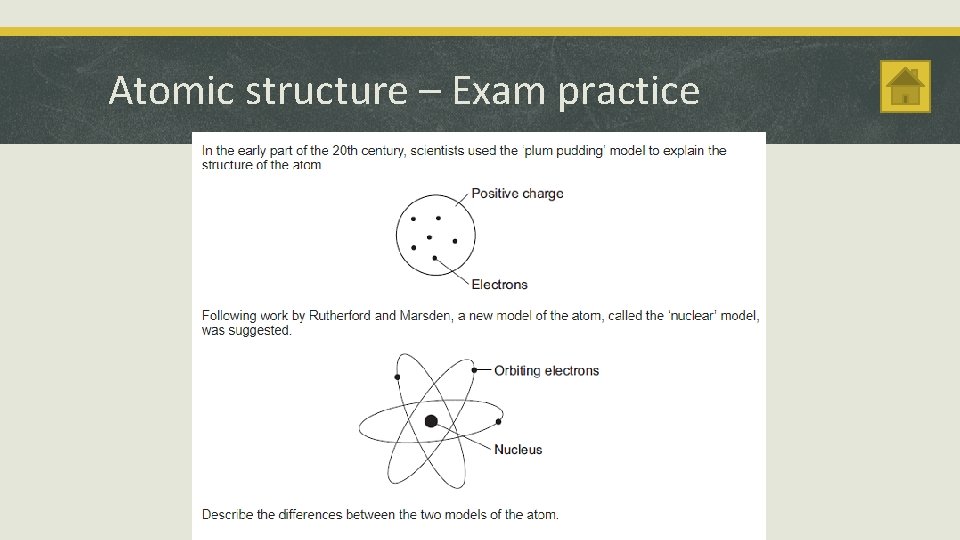 Atomic structure – Exam practice

In the early part of the 20th century, scientists used the 'plum pudding' model to explain the structure of the atom

Positive charge

Electrons

Following work by Rutherford and Marsden, a new model of the atom, called the 'nuclear' model, was suggested.

Orbiting electrons

Nucleus

Describe the differences between the two models of the atom.